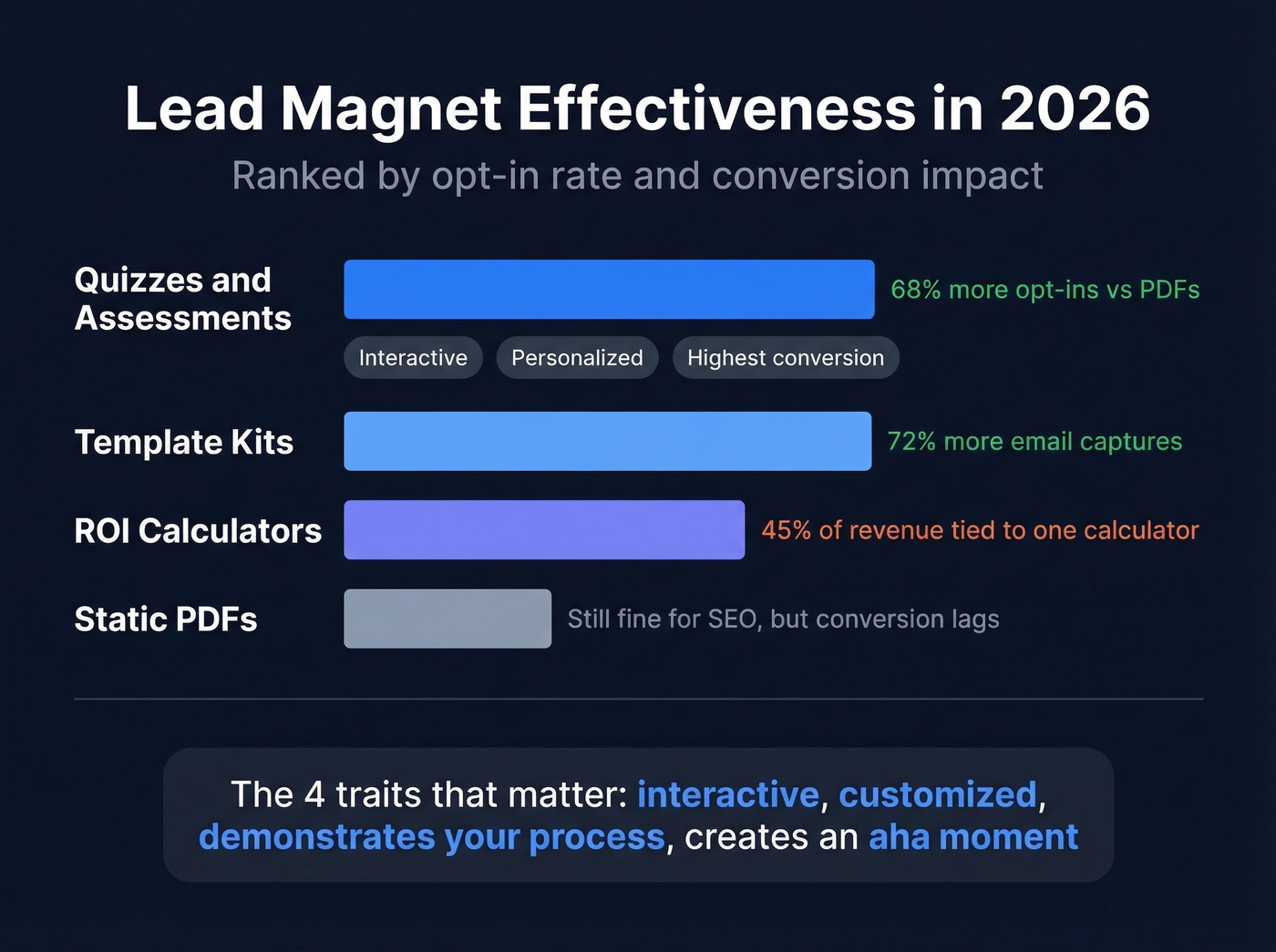 Lead Magnet Effectiveness in 2026

Ranked by opt-in rate and conversion impact

Quizzes and Assessments

68% more opt-ins vs PDFs

Interactive

Personalized

Highest conversion

Template Kits

72% more email captures

ROI Calculators

45% of revenue tied to one calculator

Static PDFs

Still fine for SEO, but conversion lags

The 4 traits that matter: interactive, customized, demonstrates your process, creates an aha moment